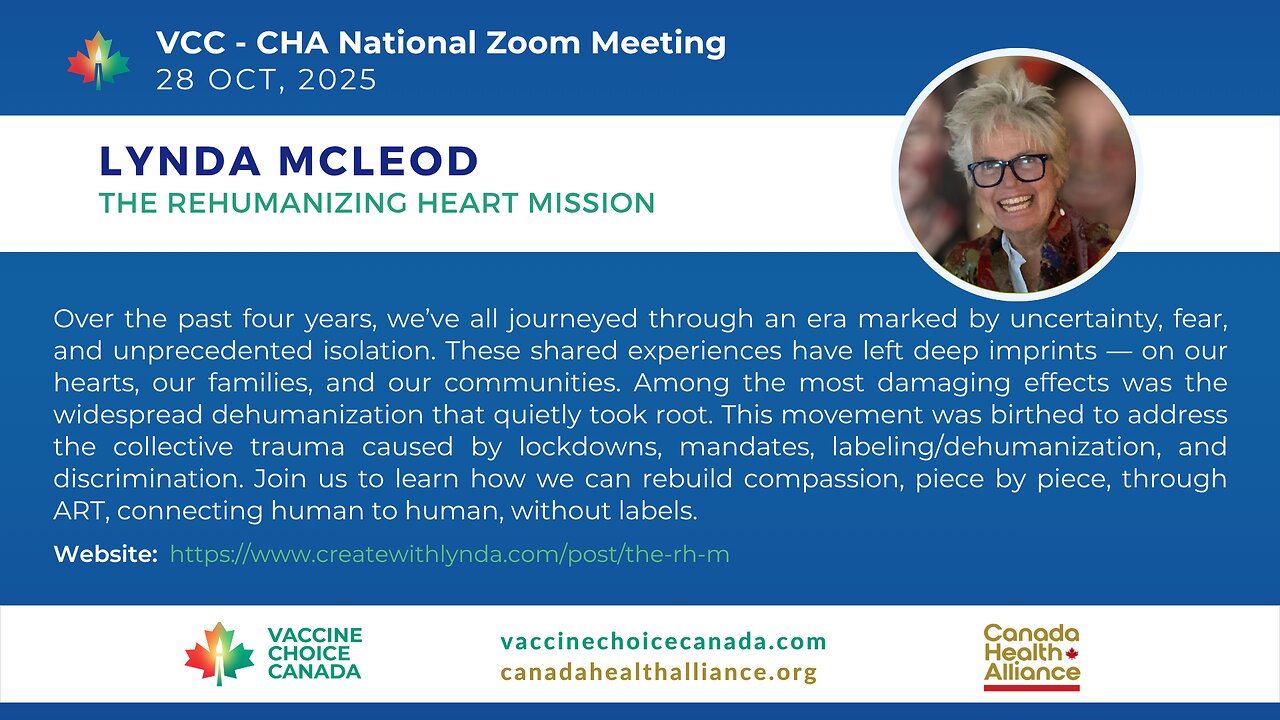 VCC - CHA National Zoom Meeting
28 OCT, 2025

LYNDA MCLEOD
THE REHUMANIZING HEART MISSION

Over the past four years, we've all journeyed through an era marked by uncertainty, fear, and unprecedented isolation. These shared experiences have left deep imprints — on our hearts, our families, and our communities. Among the most damaging effects was the widespread dehumanization that quietly took root. This movement was birthed to address the collective trauma caused by lockdowns, mandates, labeling/dehumanization, and discrimination. Join us to learn how we can rebuild compassion, piece by piece, through ART, connecting human to human, without labels.

Website: https://www.createwithlynda.com/post/the-rh-m

VACCINE CHOICE CANADA

vaccinechoicecanada.com
canadahealthalliance.org

Canada Health Alliance